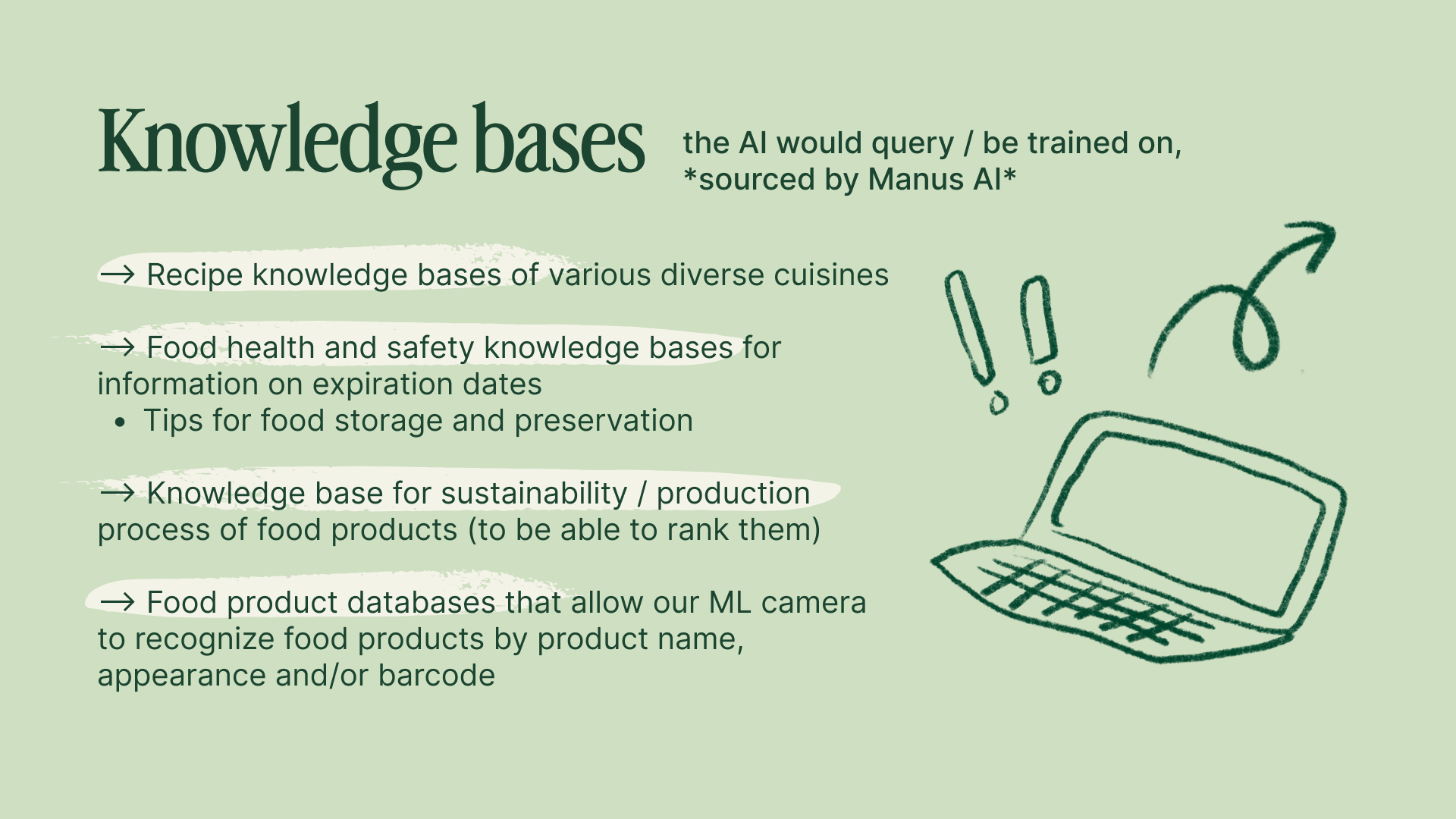 Knowledge bases the AI would query / be trained on, *sourced by Manus AI*

→ Recipe knowledge bases of various diverse cuisines

→ Food health and safety knowledge bases for information on expiration dates
• Tips for food storage and preservation

→ Knowledge base for sustainability / production process of food products (to be able to rank them)

→ Food product databases that allow our ML camera to recognize food products by product name, appearance and/or barcode